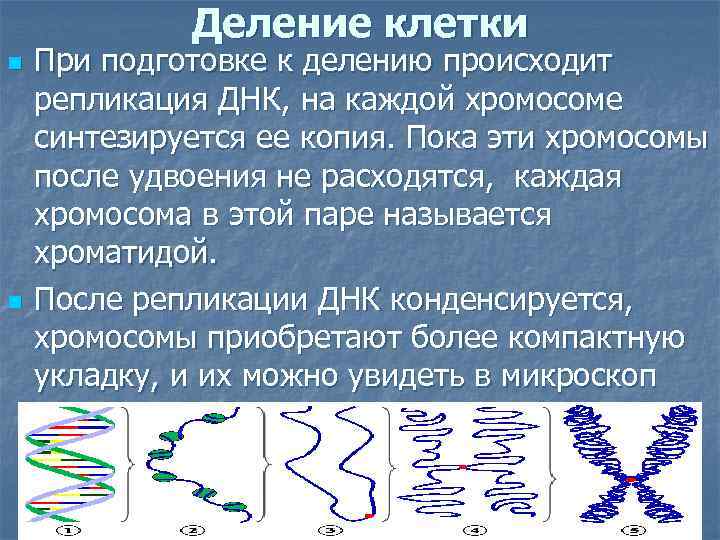 Деление клетки

При подготовке к делению происходит репликация ДНК, на каждой хромосоме синтезируется ее копия. Пока эти хромосомы после удвоения не расходятся, каждая хромосома в этой паре называется хроматидой.

После репликации ДНК конденсируется, хромосомы приобретают более компактную укладку, и их можно увидеть в микроскоп

①
②
③
④
⑤